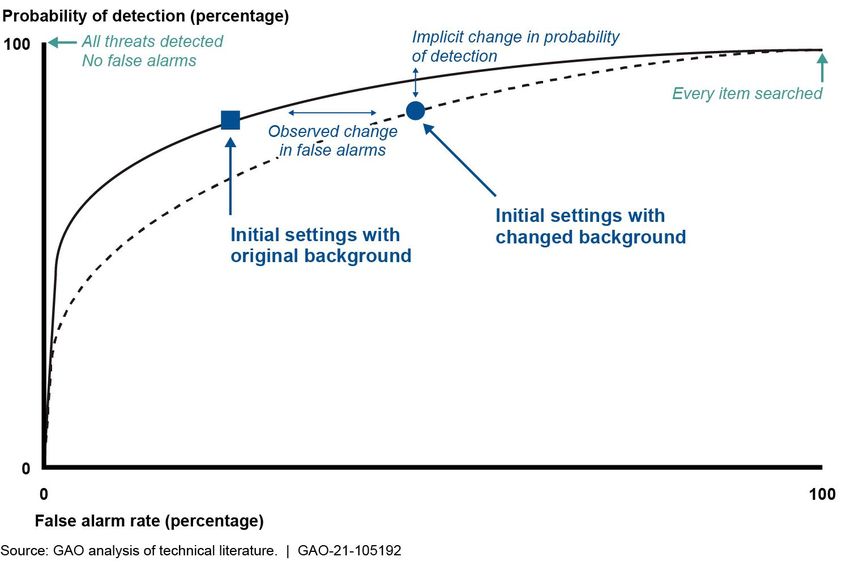 Probability of detection (percentage)

100

All threats detected
No false alarms

Implicit change in probability of detection

Every item searched

Observed change in false alarms

Initial settings with original background

Initial settings with changed background

0

0

100

False alarm rate (percentage)

Source: GAO analysis of technical literature. | GAO-21-105192